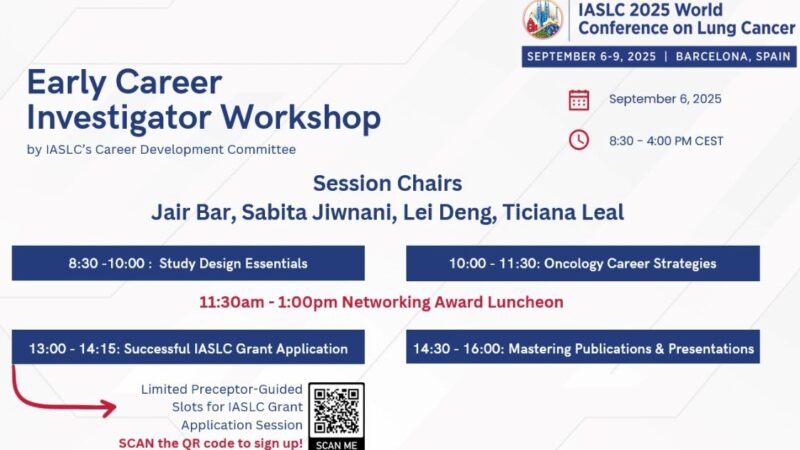 IASLC 2025 World Conference on Lung Cancer
SEPTEMBER 6-9, 2025 | BARCELONA, SPAIN

Early Career Investigator Workshop
by IASLC's Career Development Committee

September 6, 2025

8:30 - 4:00 PM CEST

Session Chairs
Jair Bar, Sabita Jiwnani, Lei Deng, Ticiana Leal

8:30 -10:00 : Study Design Essentials

10:00 - 11:30: Oncology Career Strategies

11:30am - 1:00pm Networking Award Luncheon

13:00 - 14:15: Successful IASLC Grant Application

14:30 - 16:00: Mastering Publications & Presentations

Limited Preceptor-Guided Slots for IASLC Grant Application Session
SCAN the QR code to sign up!

SCAN ME